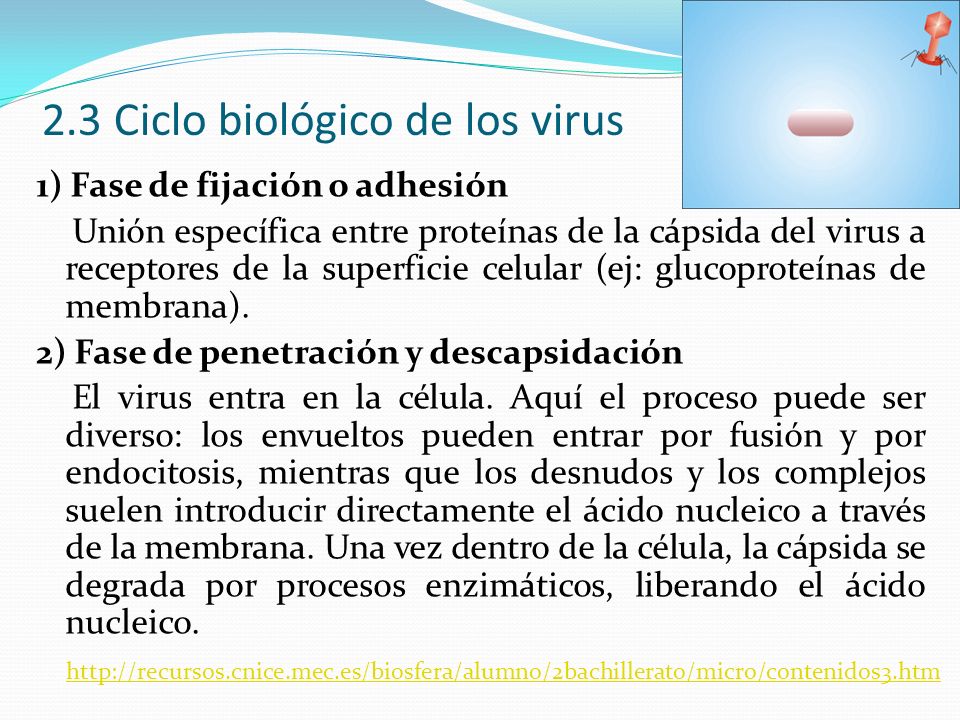 2.3 Ciclo biológico de los virus

1) Fase de fijación o adhesión

Unión específica entre proteínas de la cápsida del virus a receptores de la superficie celular (ej: glucoproteínas de membrana).

2) Fase de penetración y descapsidación

El virus entra en la célula. Aquí el proceso puede ser diverso: los envueltos pueden entrar por fusión y por endocitosis, mientras que los desnudos y los complejos suelen introducir directamente el ácido nucleico a través de la membrana. Una vez dentro de la célula, la cápsida se degrada por procesos enzimáticos, liberando el ácido nucleico.

http://recursos.cnice.mec.es/biosfera/alumno/2bachillerato/micro/contenidos3.htm